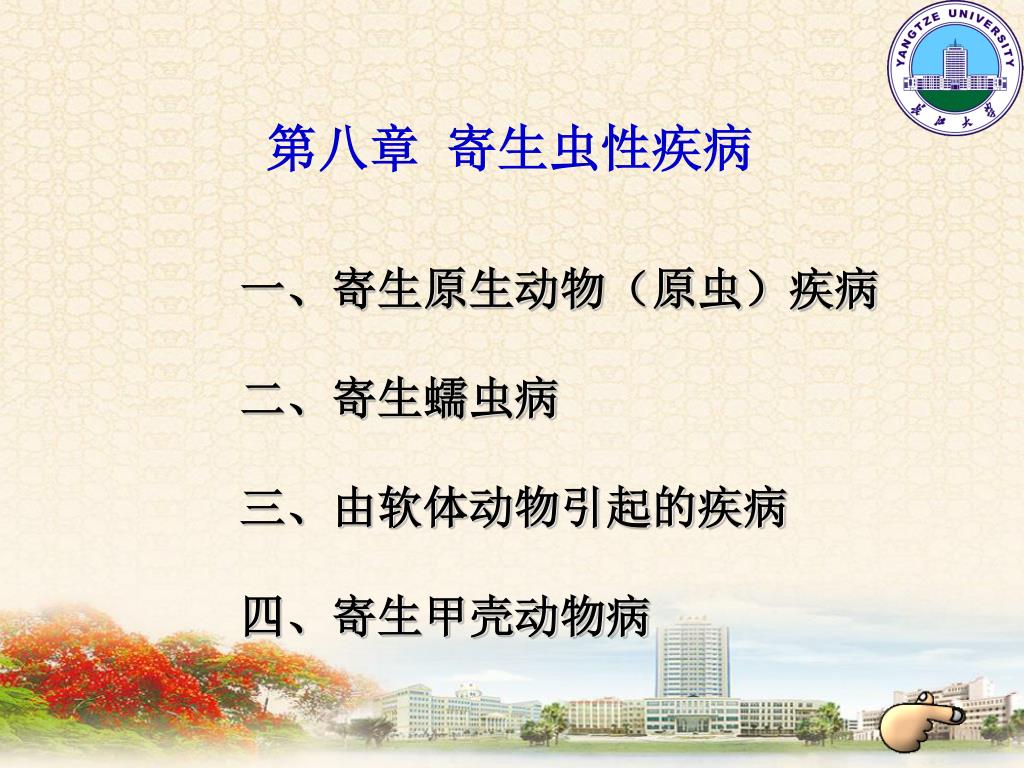 YANGTZE UNIVERSITY
长江大学

第八章 寄生虫性疾病

一、寄生原生动物（原虫）疾病

二、寄生蠕虫病

三、由软体动物引起的疾病

四、寄生甲壳动物病